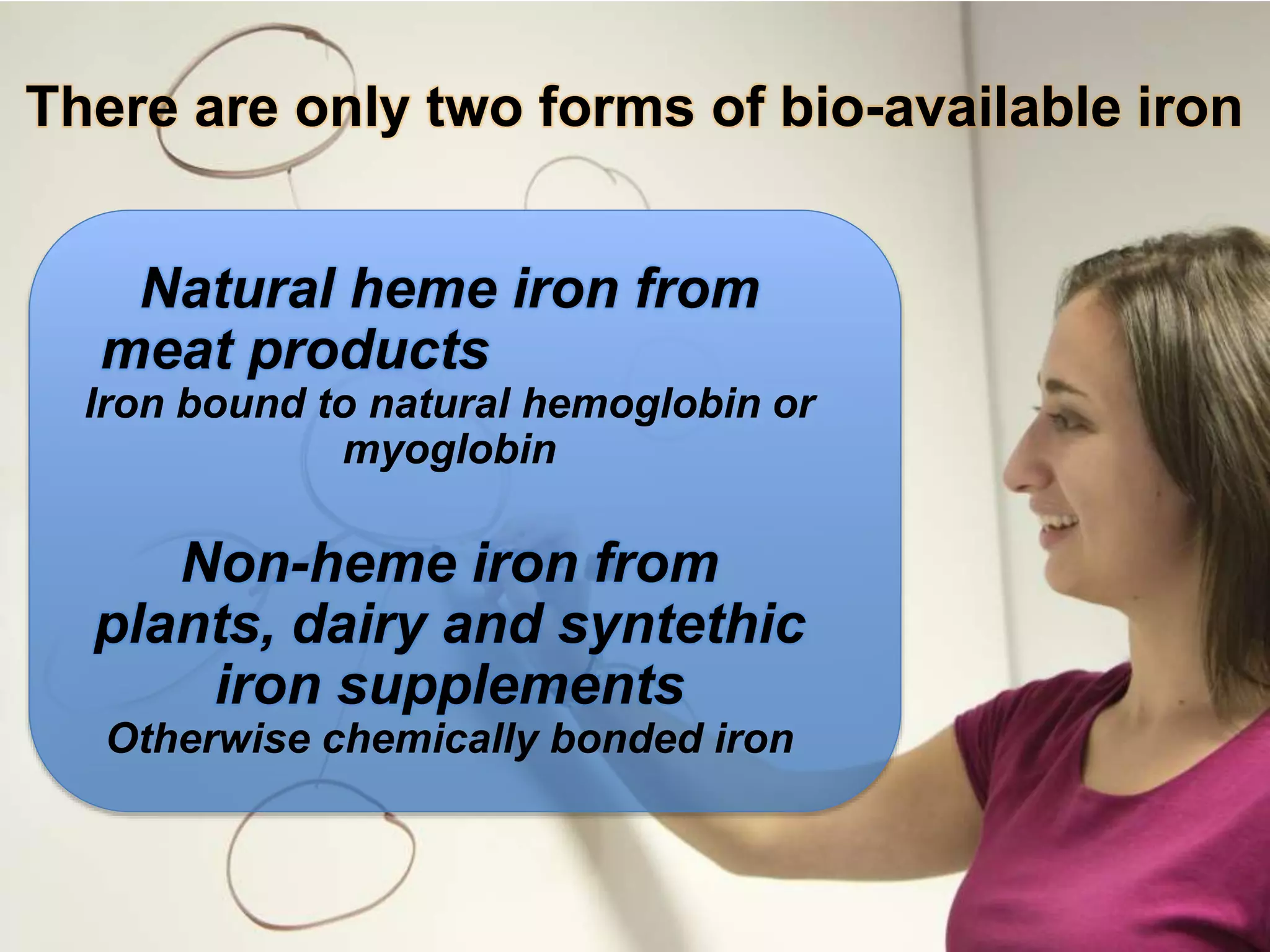 There are only two forms of bio-available iron

Natural heme iron from meat products
Iron bound to natural hemoglobin or myoglobin

Non-heme iron from plants, dairy and syntethic iron supplements
Otherwise chemically bonded iron